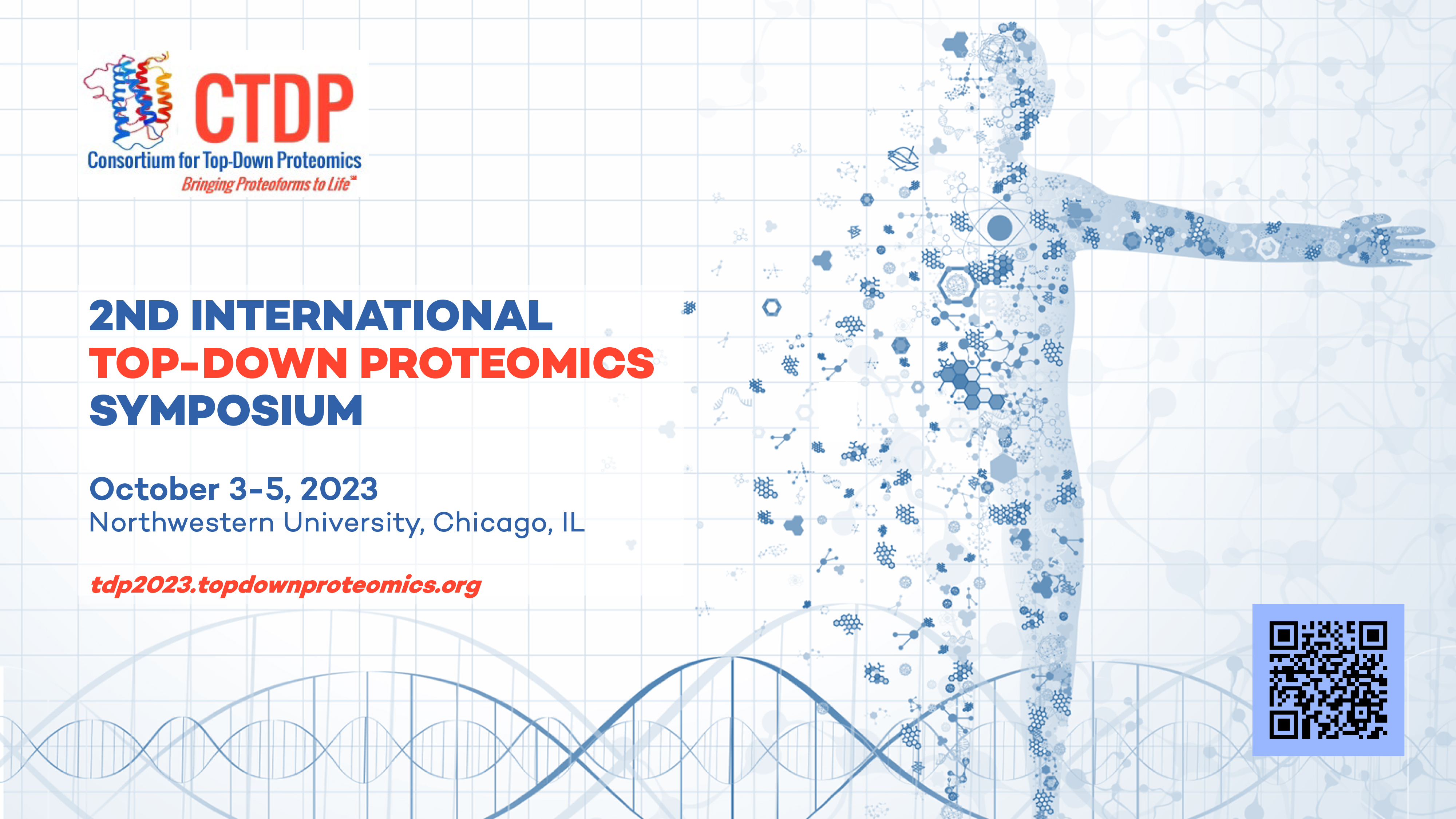 CTDP
Consortium for Top-Down Proteomics
Bringing Proteoforms to Life℠

2ND INTERNATIONAL
TOP-DOWN PROTEOMICS
SYMPOSIUM

October 3-5, 2023
Northwestern University, Chicago, IL

tdp2023.topdownproteomics.org